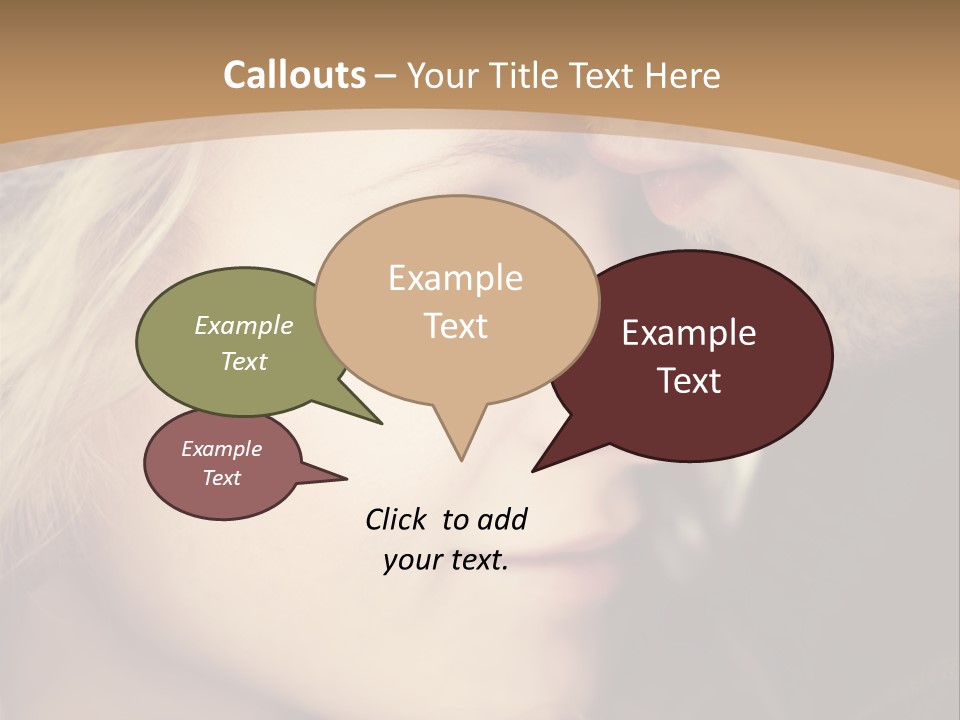 Callouts – Your Title Text Here

Example Text

Example Text

Example Text

Example Text

Click to add your text.